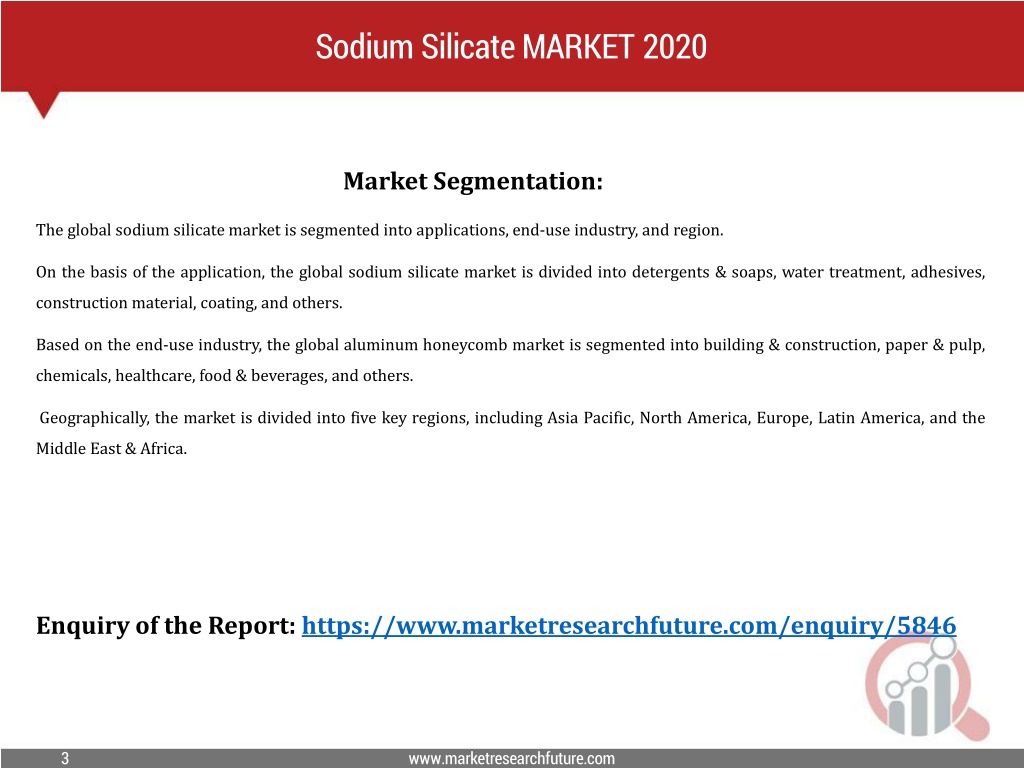 Sodium Silicate MARKET 2020

Market Segmentation:

The global sodium silicate market is segmented into applications, end-use industry, and region.

On the basis of the application, the global sodium silicate market is divided into detergents & soaps, water treatment, adhesives, construction material, coating, and others.

Based on the end-use industry, the global aluminum honeycomb market is segmented into building & construction, paper & pulp, chemicals, healthcare, food & beverages, and others.

Geographically, the market is divided into five key regions, including Asia Pacific, North America, Europe, Latin America, and the Middle East & Africa.

Enquiry of the Report: https://www.marketresearchfuture.com/enquiry/5846

3

www.marketresearchfuture.com